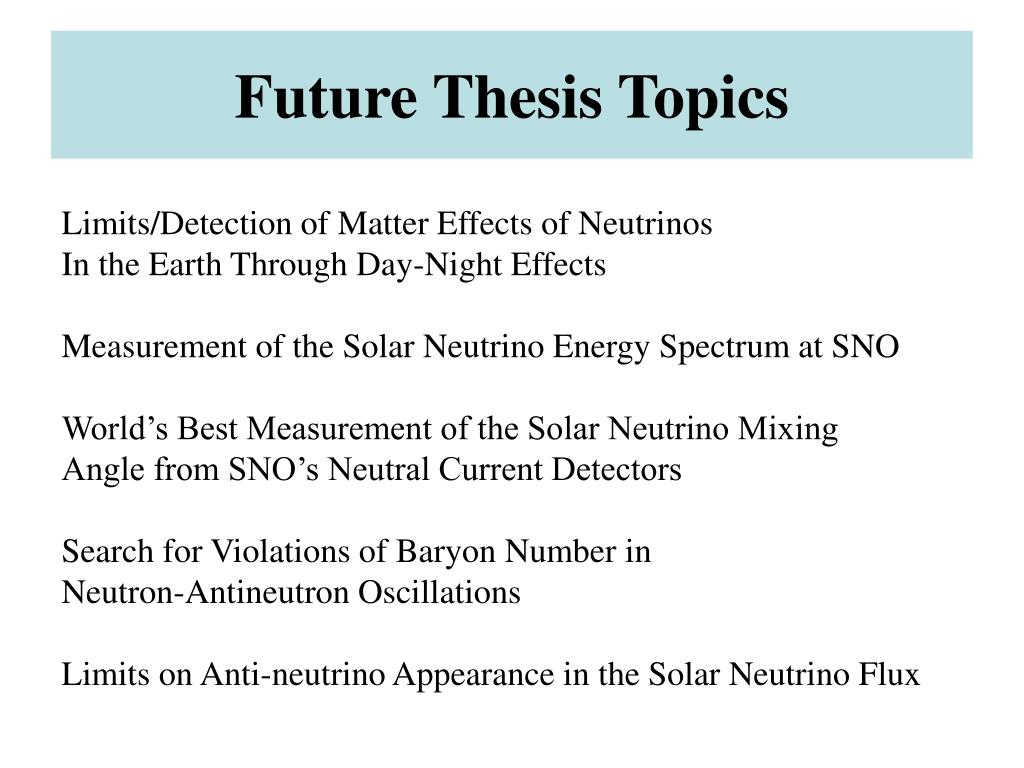 Future Thesis Topics

Limits/Detection of Matter Effects of Neutrinos
In the Earth Through Day-Night Effects

Measurement of the Solar Neutrino Energy Spectrum at SNO

World’s Best Measurement of the Solar Neutrino Mixing
Angle from SNO’s Neutral Current Detectors

Search for Violations of Baryon Number in
Neutron-Antineutron Oscillations

Limits on Anti-neutrino Appearance in the Solar Neutrino Flux